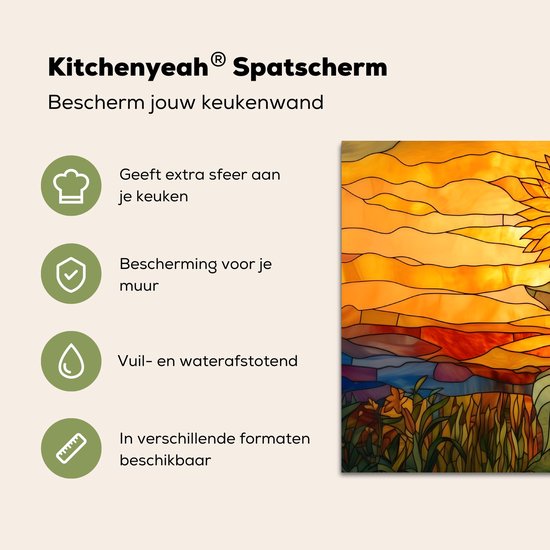 Kitchenyeah® Spatscherm
Bescherm jouw keukenwand

Geeft extra sfeer aan je keuken

Bescherming voor je muur

Vuil- en waterafstotend

In verschillende formaten beschikbaar